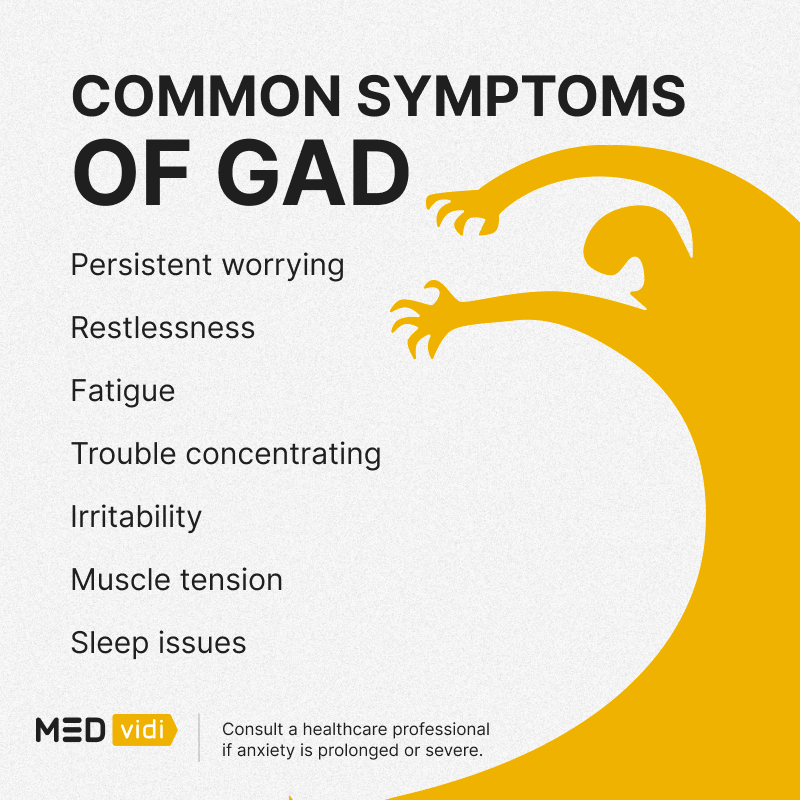 COMMON SYMPTOMS OF GAD

Persistent worrying

Restlessness

Fatigue

Trouble concentrating

Irritability

Muscle tension

Sleep issues

MED vidi

Consult a healthcare professional if anxiety is prolonged or severe.